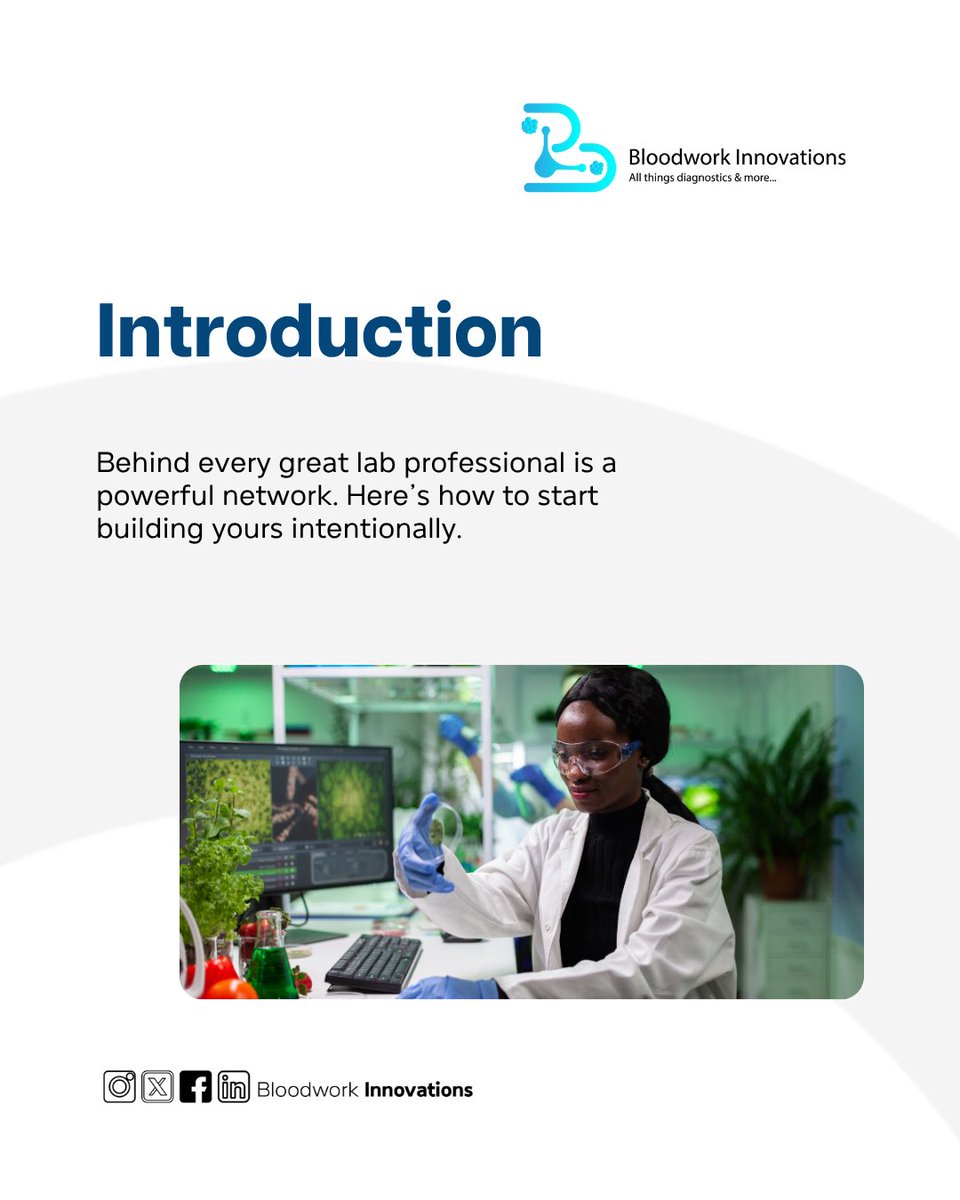 Bloodwork Innovations
All things diagnostics & more...

Introduction

Behind every great lab professional is a powerful network. Here's how to start building yours intentionally.

Bloodwork Innovations